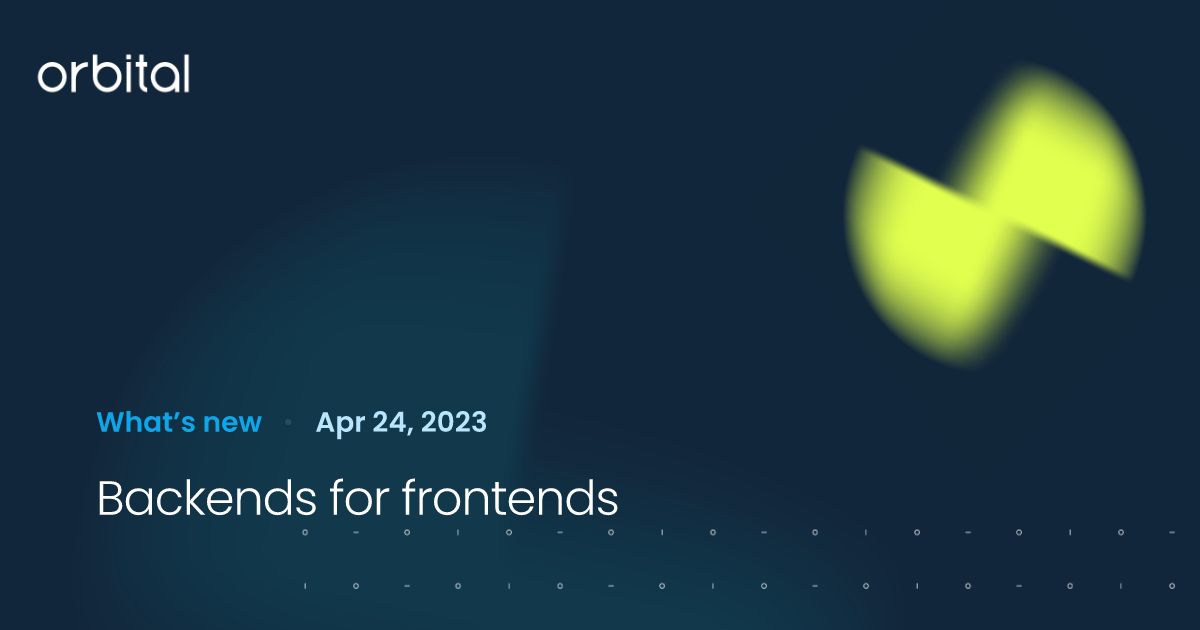 orbital

What's new • Apr 24, 2023

Backends for frontends